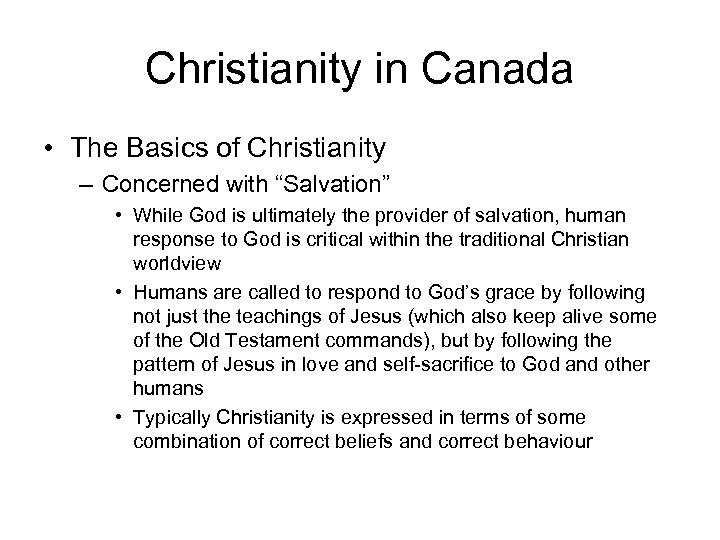 Christianity in Canada

• The Basics of Christianity

– Concerned with “Salvation”

• While God is ultimately the provider of salvation, human response to God is critical within the traditional Christian worldview

• Humans are called to respond to God’s grace by following not just the teachings of Jesus (which also keep alive some of the Old Testament commands), but by following the pattern of Jesus in love and self-sacrifice to God and other humans

• Typically Christianity is expressed in terms of some combination of correct beliefs and correct behaviour